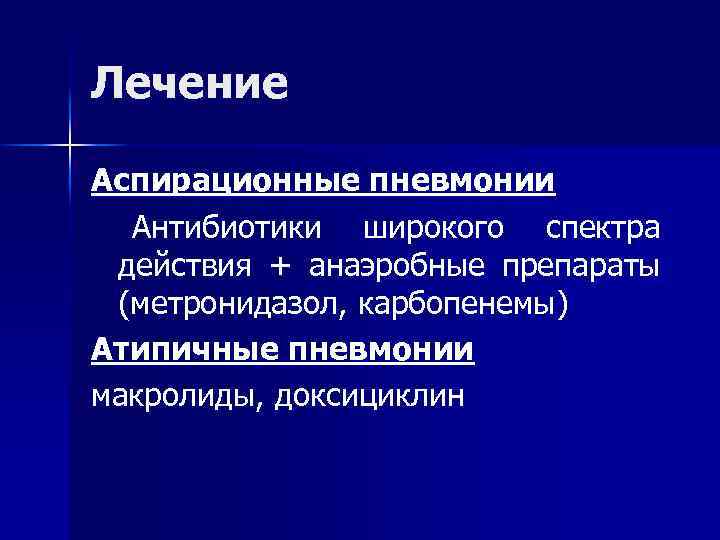 Лечение

Аспирационные пневмонии

Антибиотики широкого спектра действия + анаэробные препараты (метронидазол, карбопенемы)

Атипичные пневмонии

макролиды, доксициклин